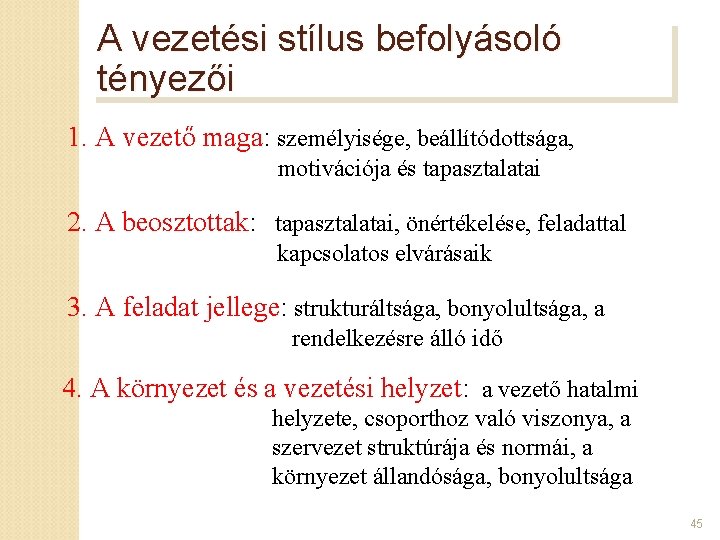 A vezetési stílus befolyásoló tényezői

1. A vezető maga: személyisége, beállítódottsága, motivációja és tapasztalatai

2. A beosztottak: tapasztalatai, önértékelése, feladattal kapcsolatos elvárásaik

3. A feladat jellege: strukturáltsága, bonyolultsága, a rendelkezésre álló idő

4. A környezet és a vezetési helyzet: a vezető hatalmi helyzete, csoporthoz való viszonya, a szervezet struktúrája és normái, a környezet állandósága, bonyolultsága

45